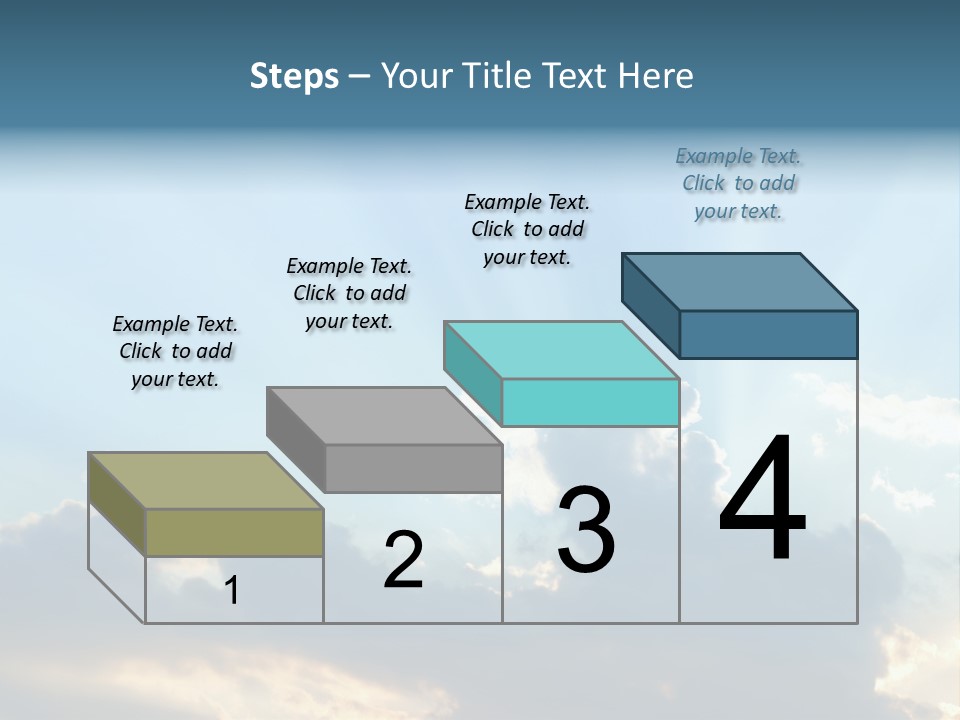 Steps – Your Title Text Here

Example Text. Click to add your text.

Example Text. Click to add your text.

Example Text. Click to add your text.

Example Text. Click to add your text.

1

2

3

4